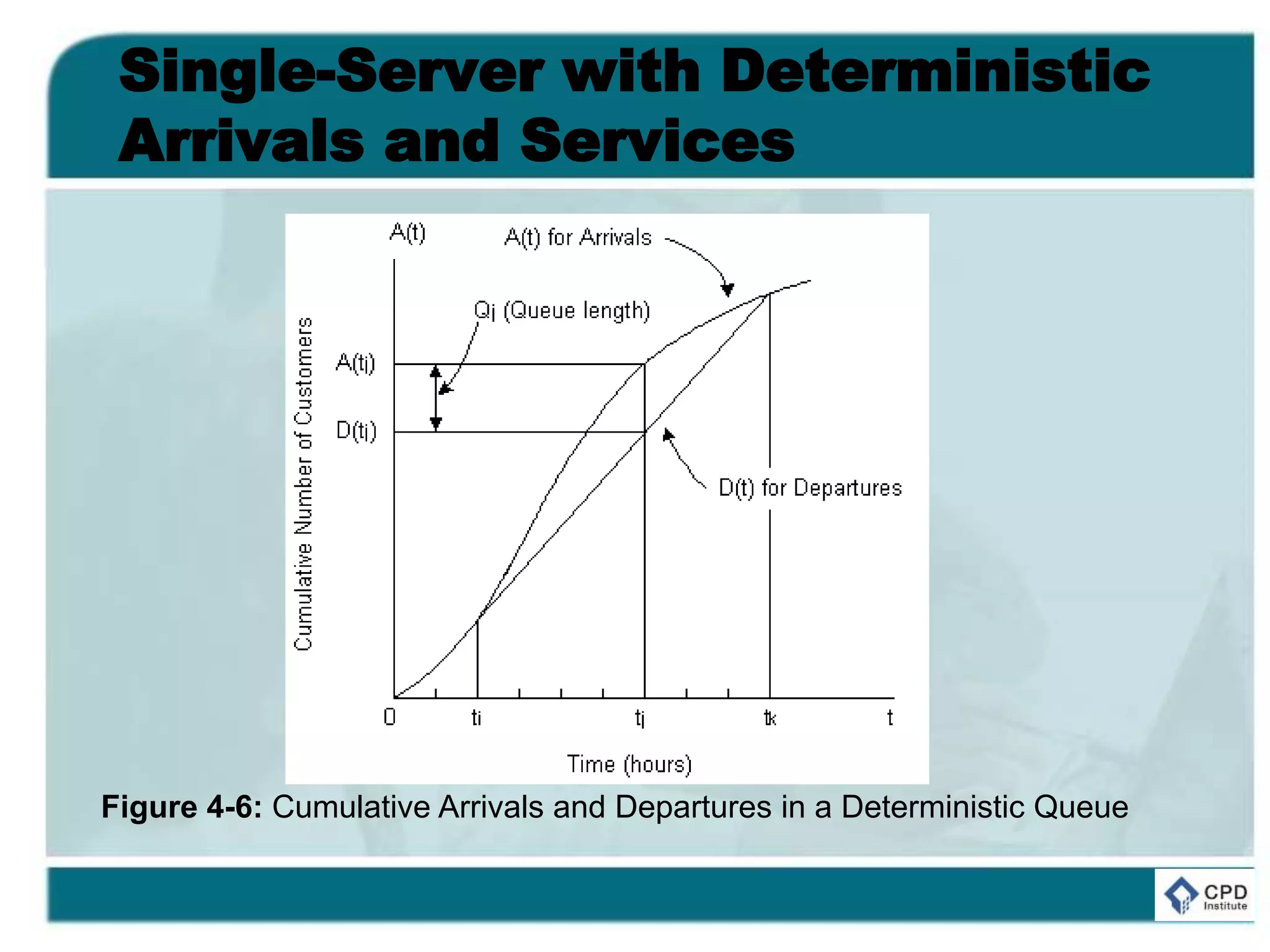 Single-Server with Deterministic Arrivals and Services

A(t)
A(t) for Arrivals
Qj (Queue length)
Cumulative Number of Customers
A(tj)
D(tj)
D(t) for Departures
0
ti
tj
tk
t
Time (hours)

Figure 4-6: Cumulative Arrivals and Departures in a Deterministic Queue

CPD Institute